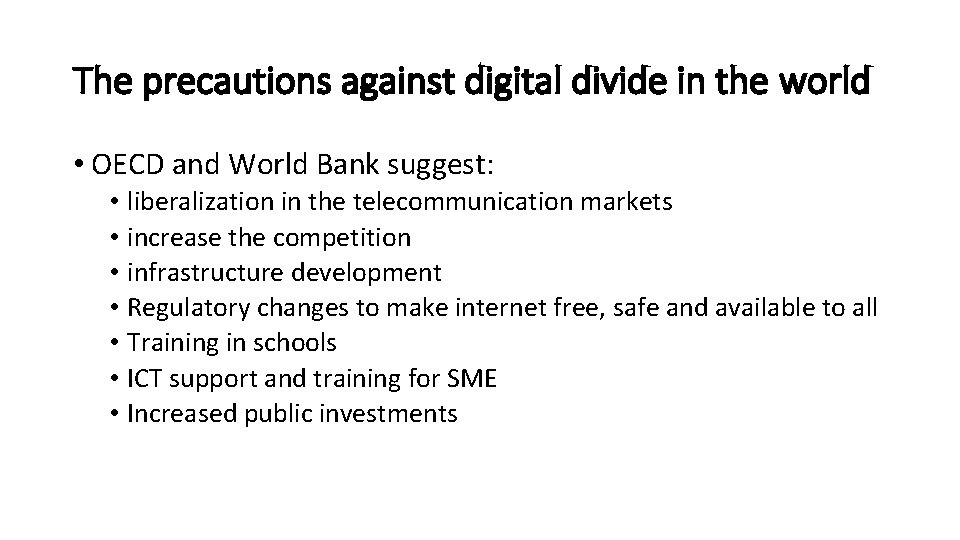 The precautions against digital divide in the world

• OECD and World Bank suggest:
  • liberalization in the telecommunication markets
  • increase the competition
  • infrastructure development
  • Regulatory changes to make internet free, safe and available to all
  • Training in schools
  • ICT support and training for SME
  • Increased public investments